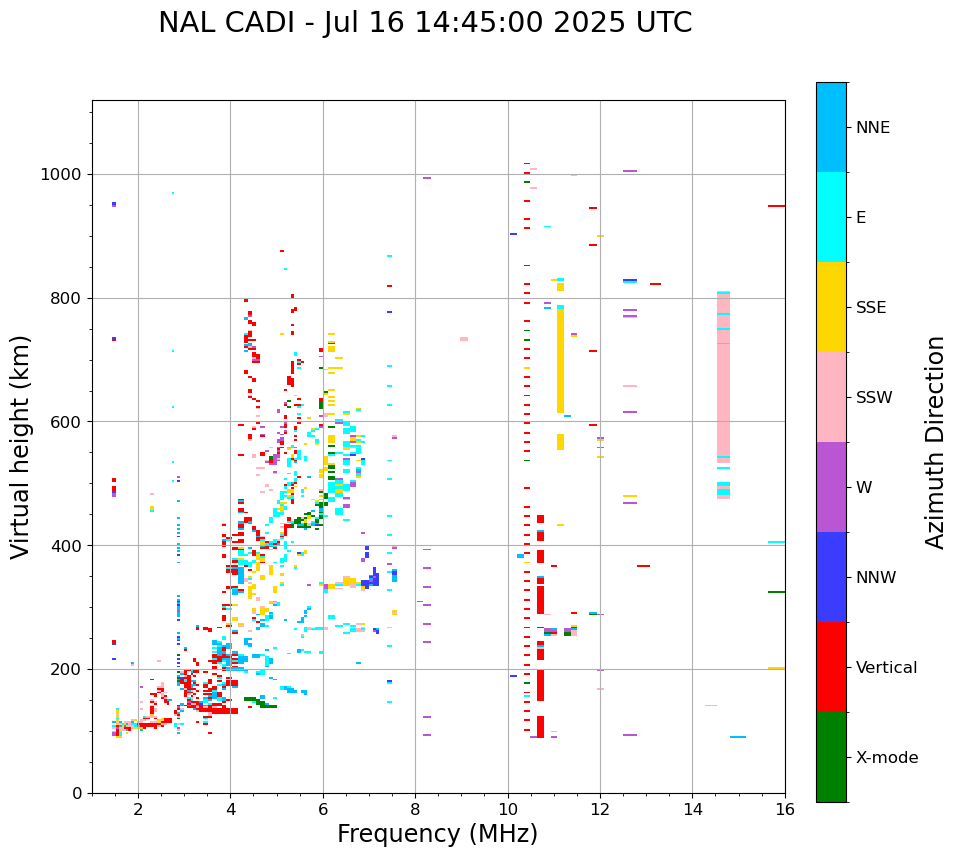 NAL CADI - Jul 16 14:45:00 2025 UTC

Virtual height (km)

1000
800
600
400
200
0

2
4
6
8
10
12
14
16

Frequency (MHz)

NNE
E
SSE
SSW
W
NNW
Vertical
X-mode

Azimuth Direction